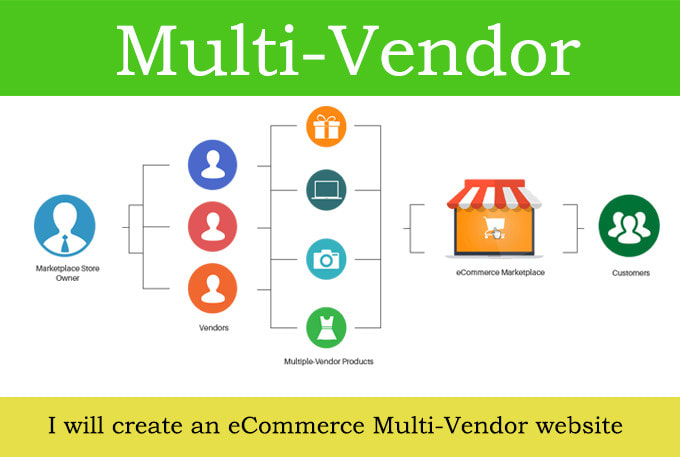 Multi-Vendor

Marketplace Store Owner

Vendors

Multiple-Vendor Products

eCommerce Marketplace

Customers

I will create an eCommerce Multi-Vendor website